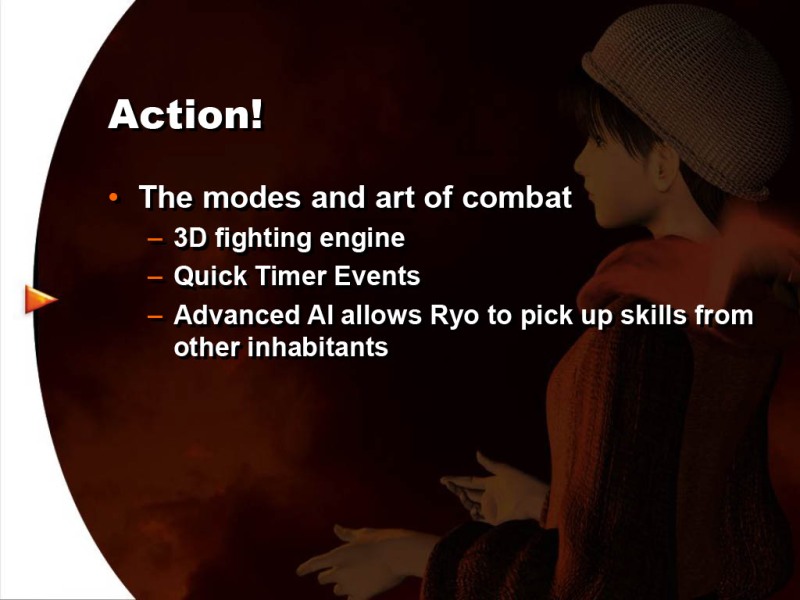 Action!

• The modes and art of combat
– 3D fighting engine
– Quick Timer Events
– Advanced AI allows Ryo to pick up skills from other inhabitants